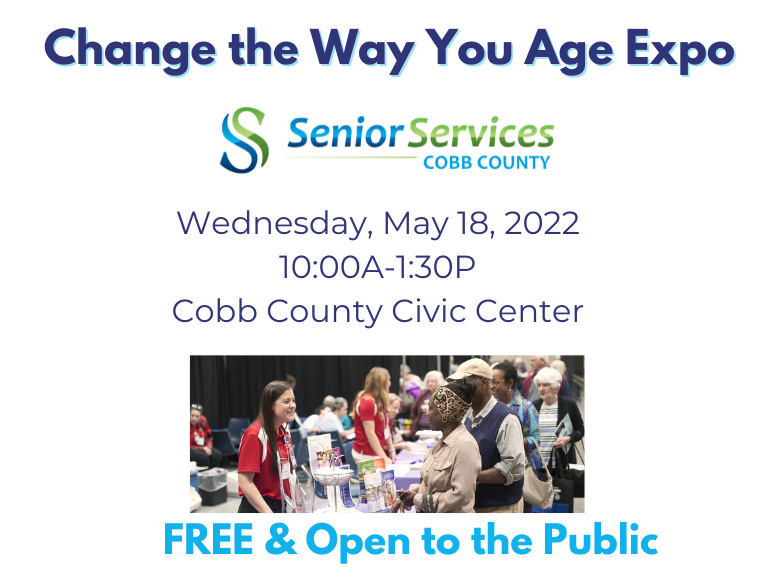 Change the Way You Age Expo

Senior Services
COBB COUNTY

Wednesday, May 18, 2022
10:00A-1:30P
Cobb County Civic Center

FREE & Open to the Public